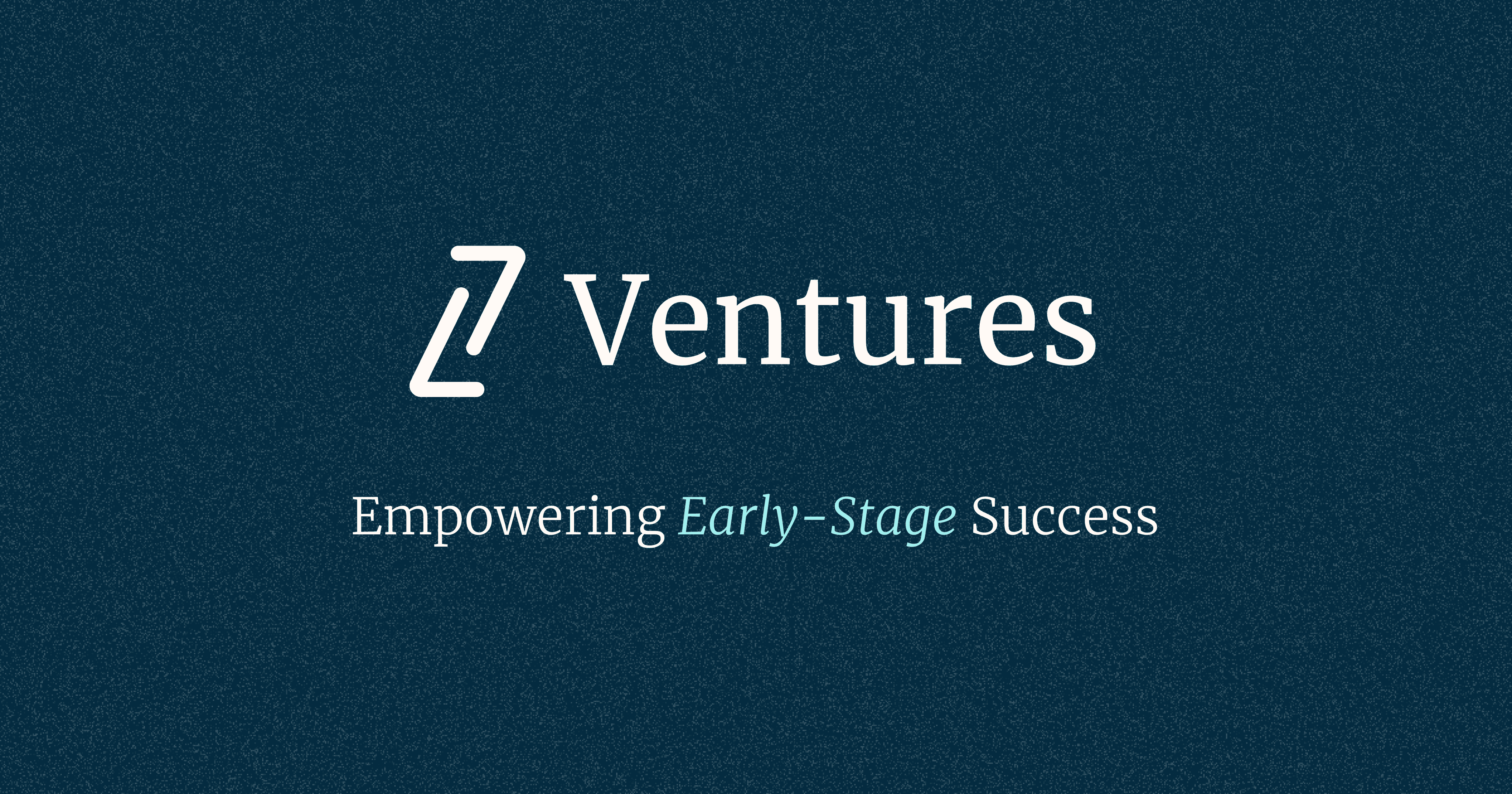 Ventures

Empowering Early-Stage Success